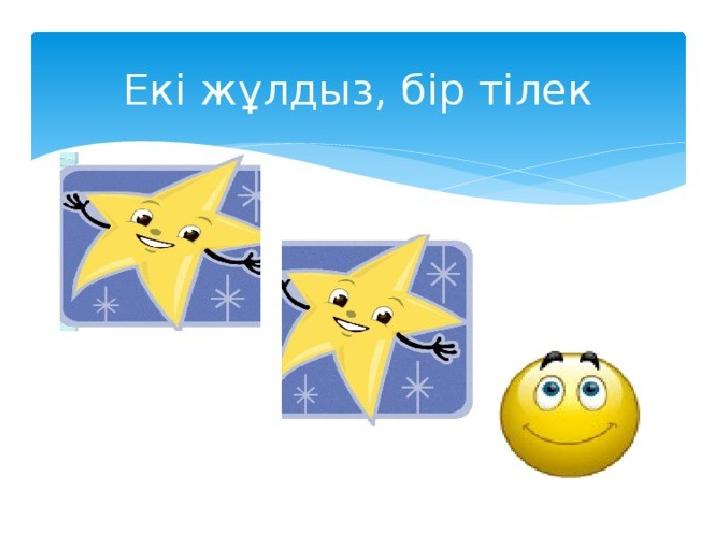 Екі жұлдыз, бір тілек